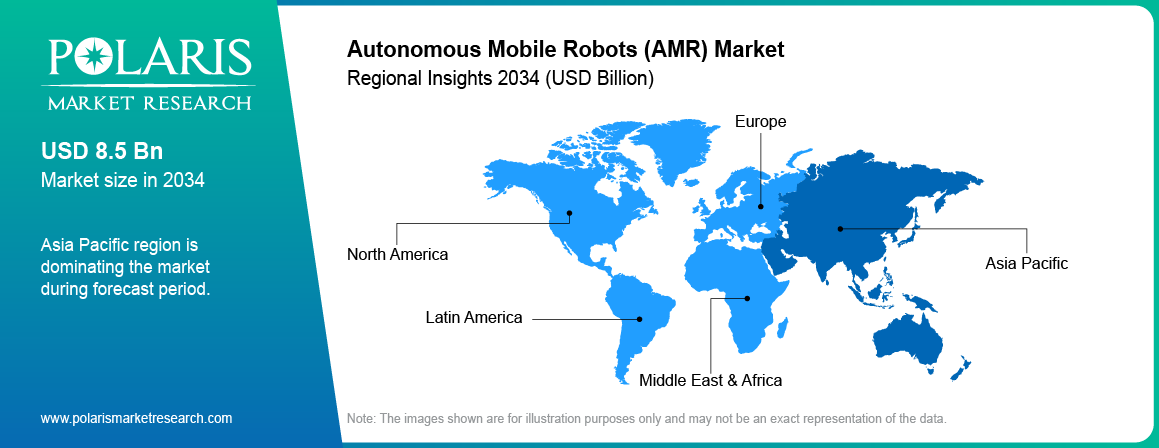 POLARIS
MARKET RESEARCH

USD 8.5 Bn
Market size in 2034

Asia Pacific region is dominating the market during forecast period.

www.polarismarketresearch.com

Autonomous Mobile Robots (AMR) Market
Regional Insights 2034 (USD Billion)

Europe

North America

Asia Pacific

Latin America

Middle East & Africa

Note: The images shown are for illustration purposes only and may not be an exact representation of the data.